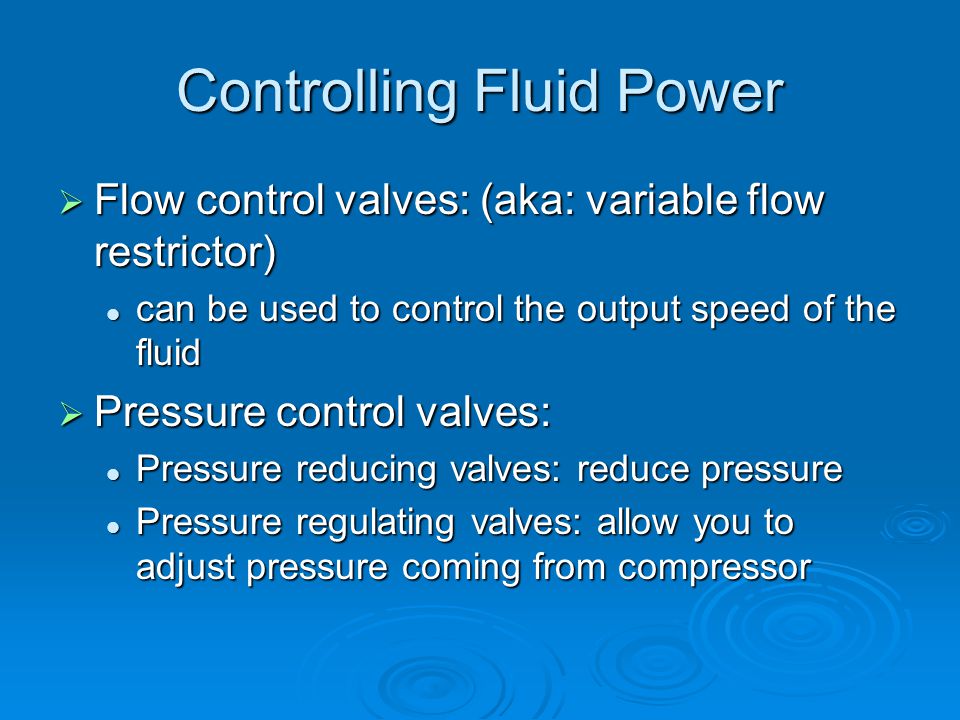 Controlling Fluid Power

➢ Flow control valves: (aka: variable flow restrictor)

• can be used to control the output speed of the fluid

➢ Pressure control valves:

• Pressure reducing valves: reduce pressure

• Pressure regulating valves: allow you to adjust pressure coming from compressor